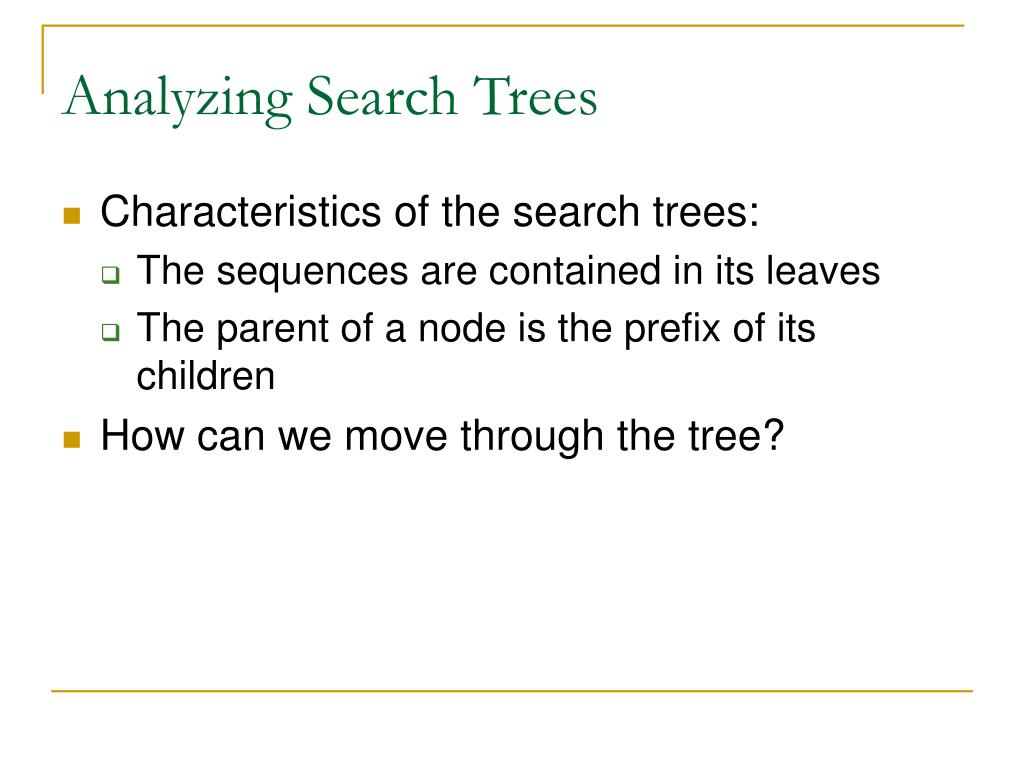 Analyzing Search Trees

Characteristics of the search trees:

The sequences are contained in its leaves

The parent of a node is the prefix of its children

How can we move through the tree?